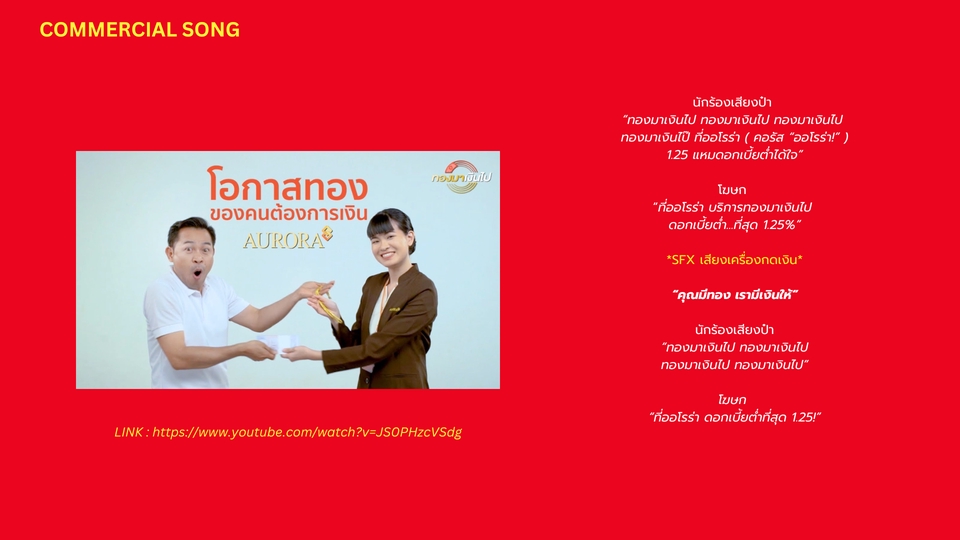 COMMERCIAL SONG

โอกาสทอง
ของคนต้องการเงิน
AURORA
ทองมาเงินไป

LINK : https://www.youtube.com/watch?v=JSOPHzcVSdg

นักร้องเสียงป้า
"ทองมาเงินไป ทองมาเงินไป ทองมาเงินไป ทองมาเงินไป ที่ออโรร่า ( คอรัส "ออโรร่า!" ) 1.25 แหมดอกเบี้ยต่ำได้ใจ"

โฆษก
"ที่ออโรร่า บริการทองมาเงินไป ดอกเบี้ยต่ำ...ที่สุด 1.25%"

*SFX เสียงเครื่องกดเงิน*

"คุณมีทอง เรามีเงินให้"

นักร้องเสียงป้า
"ทองมาเงินไป ทองมาเงินไป ทองมาเงินไป ทองมาเงินไป"

โฆษก
"ที่ออโรร่า ดอกเบี้ยต่ำที่สุด 1.25!"